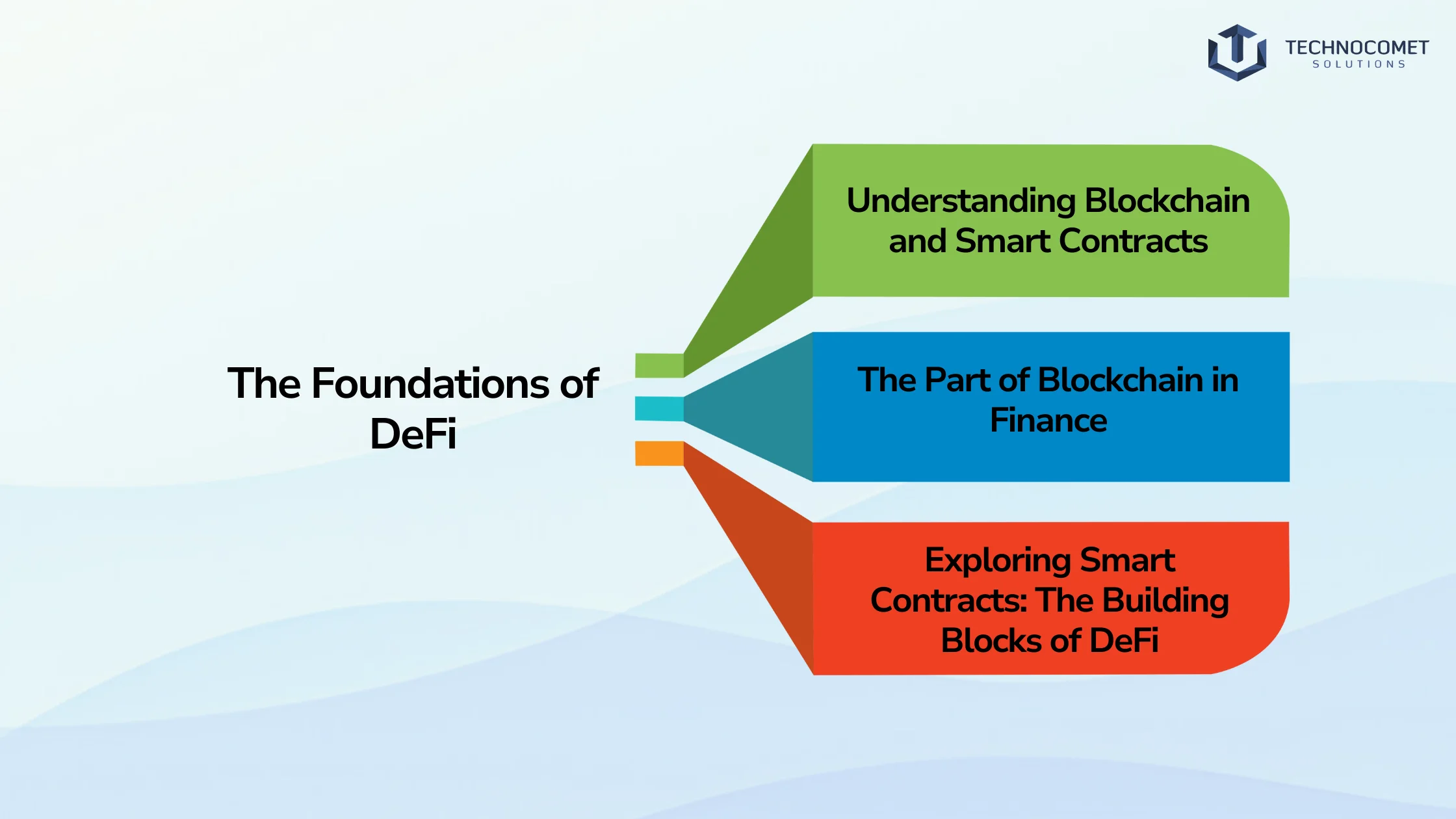 TECHNOCOMET
SOLUTIONS

The Foundations of DeFi

Understanding Blockchain and Smart Contracts

The Part of Blockchain in Finance

Exploring Smart Contracts: The Building Blocks of DeFi